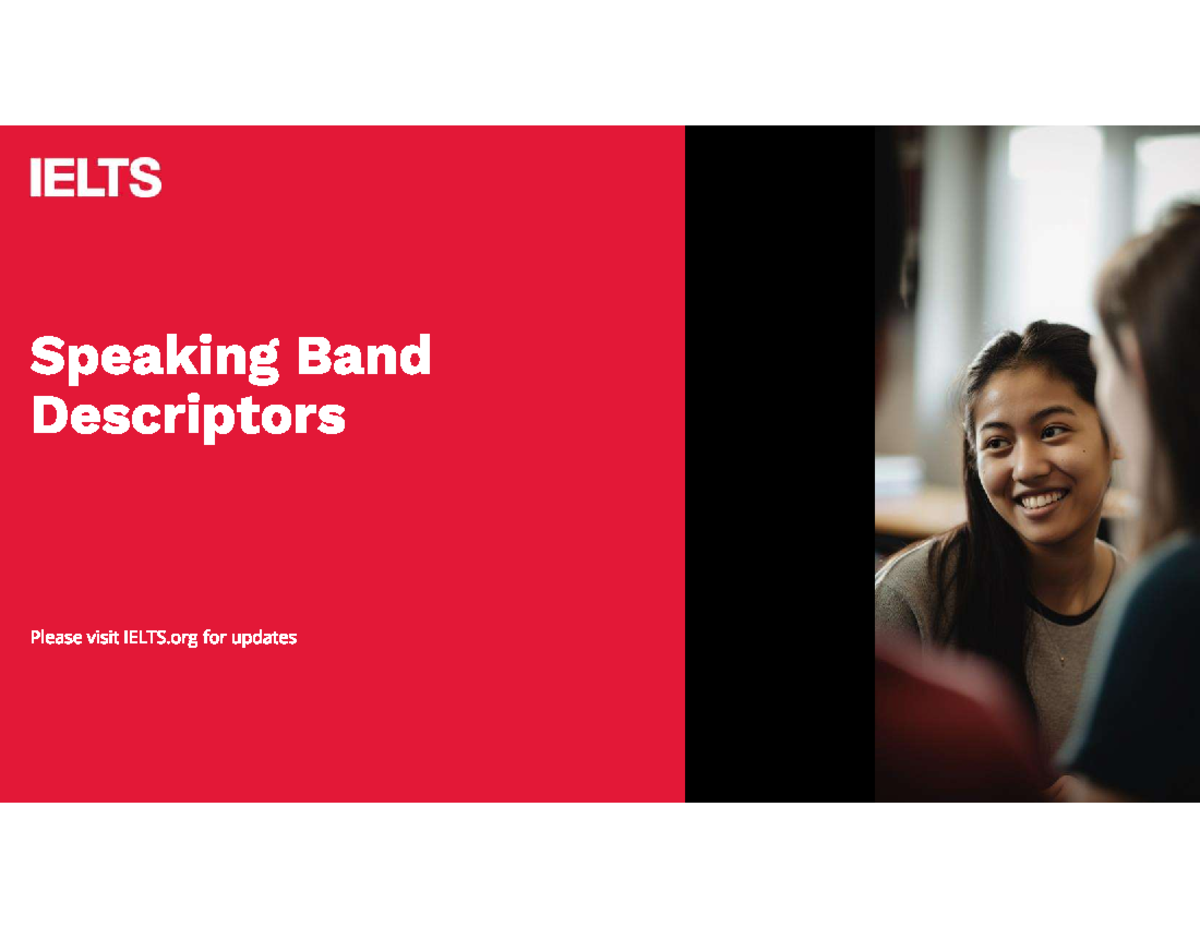 IELTS

Speaking Band Descriptors

Please visit IELTS.org for updates